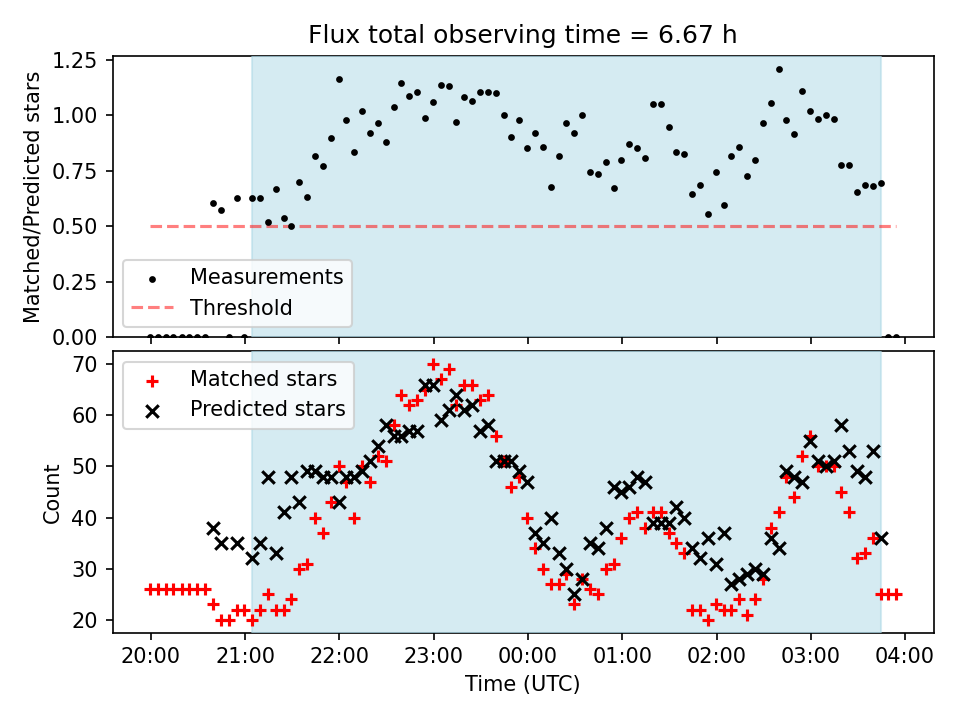 Flux total observing time = 6.67 h

Matched/Predicted stars

1.25
1.00
0.75
0.50
0.25
0.00

Measurements
Threshold

Count

70
60
50
40
30
20

Matched stars
Predicted stars

20:00 21:00 22:00 23:00 00:00 01:00 02:00 03:00 04:00

Time (UTC)